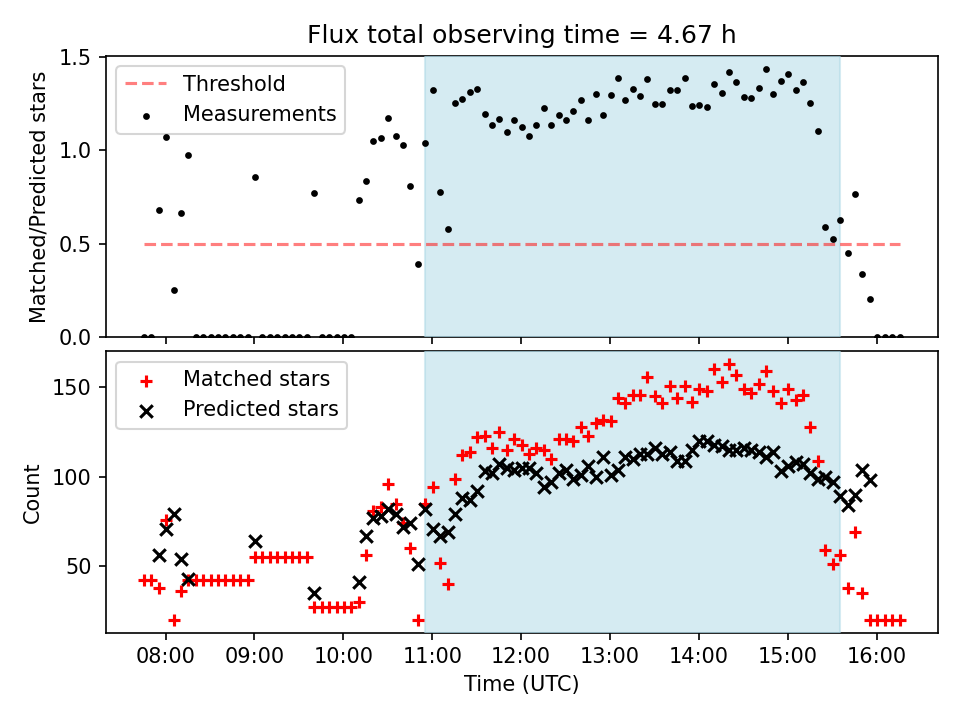 Flux total observing time = 4.67 h

Threshold
Measurements

Matched/Predicted stars

1.5
1.0
0.5
0.0

Matched stars
Predicted stars

Count

150
100
50

08:00
09:00
10:00
11:00
12:00
13:00
14:00
15:00
16:00

Time (UTC)